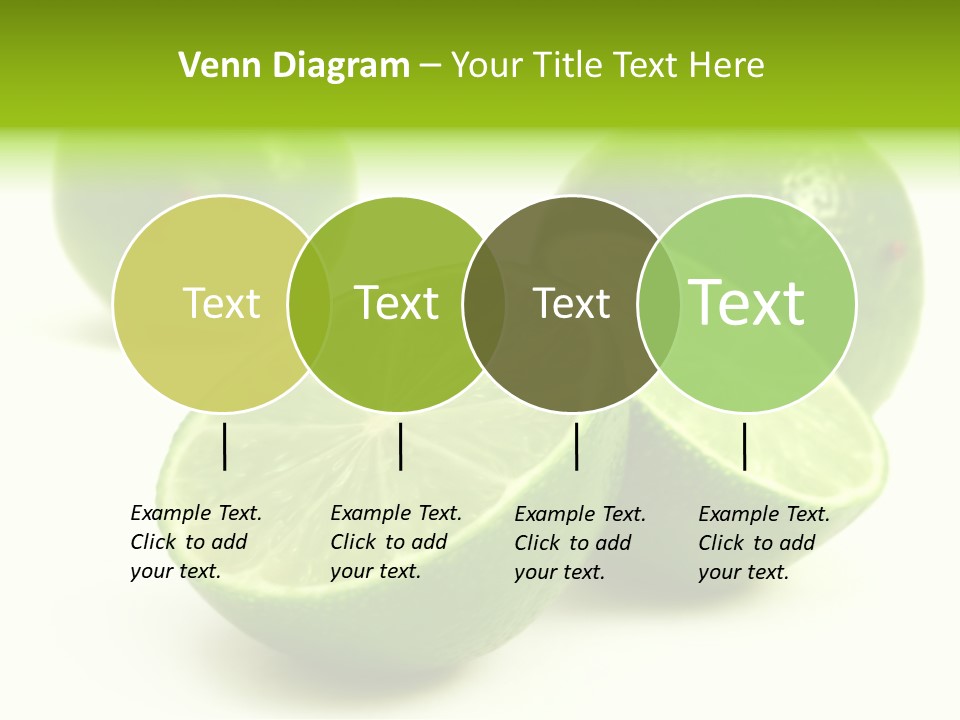 Venn Diagram – Your Title Text Here

Text

Text

Text

Text

Example Text. Click to add your text.

Example Text. Click to add your text.

Example Text. Click to add your text.

Example Text. Click to add your text.